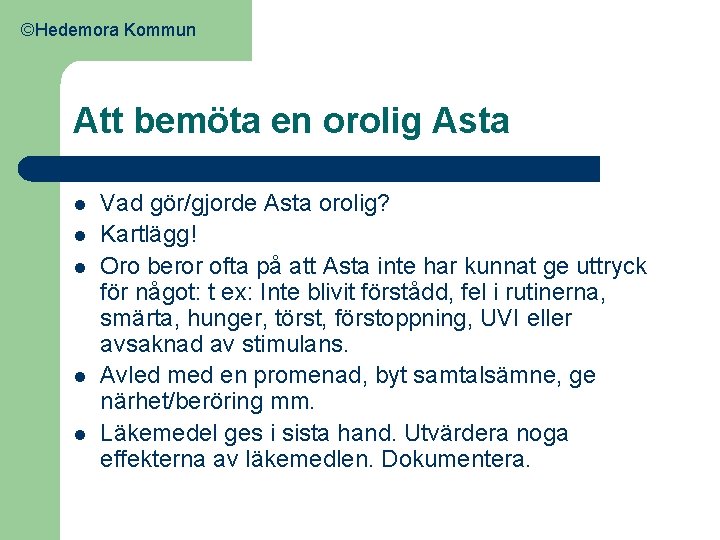 ©Hedemora Kommun

Att bemöta en orolig Asta

- Vad gör/gjorde Asta orolig?
- Kartlägg!
- Oro beror ofta på att Asta inte har kunnat ge uttryck för något: t ex: Inte blivit förstådd, fel i rutinerna, smärta, hunger, törst, förstoppning, UVI eller avsaknad av stimulans.
- Avled med en promenad, byt samtalsämne, ge närhet/beröring mm.
- Läkemedel ges i sista hand. Utvärdera noga effekterna av läkemedlen. Dokumentera.